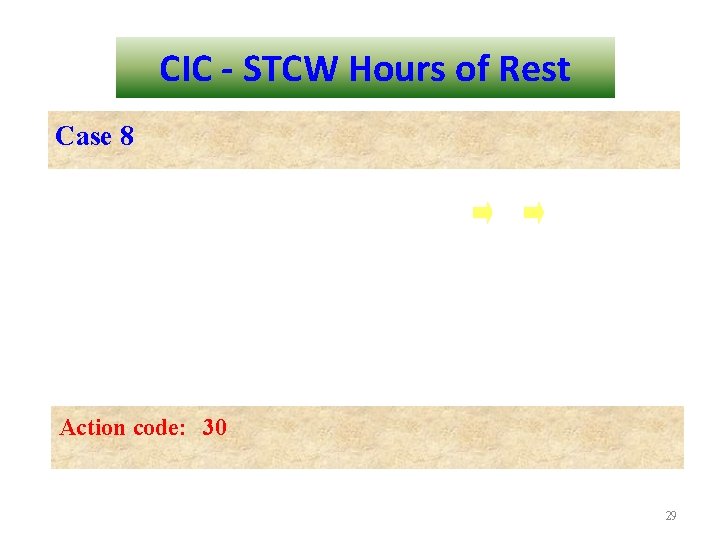 CIC - STCW Hours of Rest

Case 8

Action code: 30

29